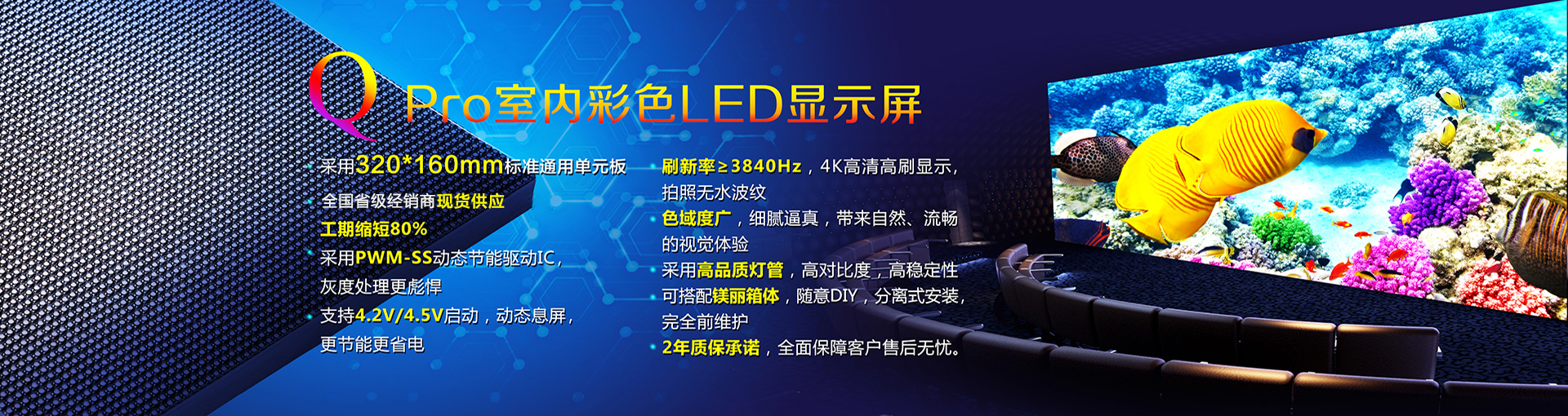 Q Pro室内彩色LED显示屏

采用320*160mm标准通用单元板

全国省级经销商现货供应
工期缩短80%

采用PWM-SS动态节能驱动IC，灰度处理更彪悍

支持4.2V/4.5V启动，动态息屏，更节能更省电

刷新率≥3840Hz，4K高清高刷显示，拍照无水波纹

色域度广，细腻逼真，带来自然、流畅的视觉体验

采用高品质灯管，高对比度，高稳定性

可搭配镁丽箱体，随意DIY，分离式安装，完全前维护

2年质保承诺，全面保障客户售后无忧。